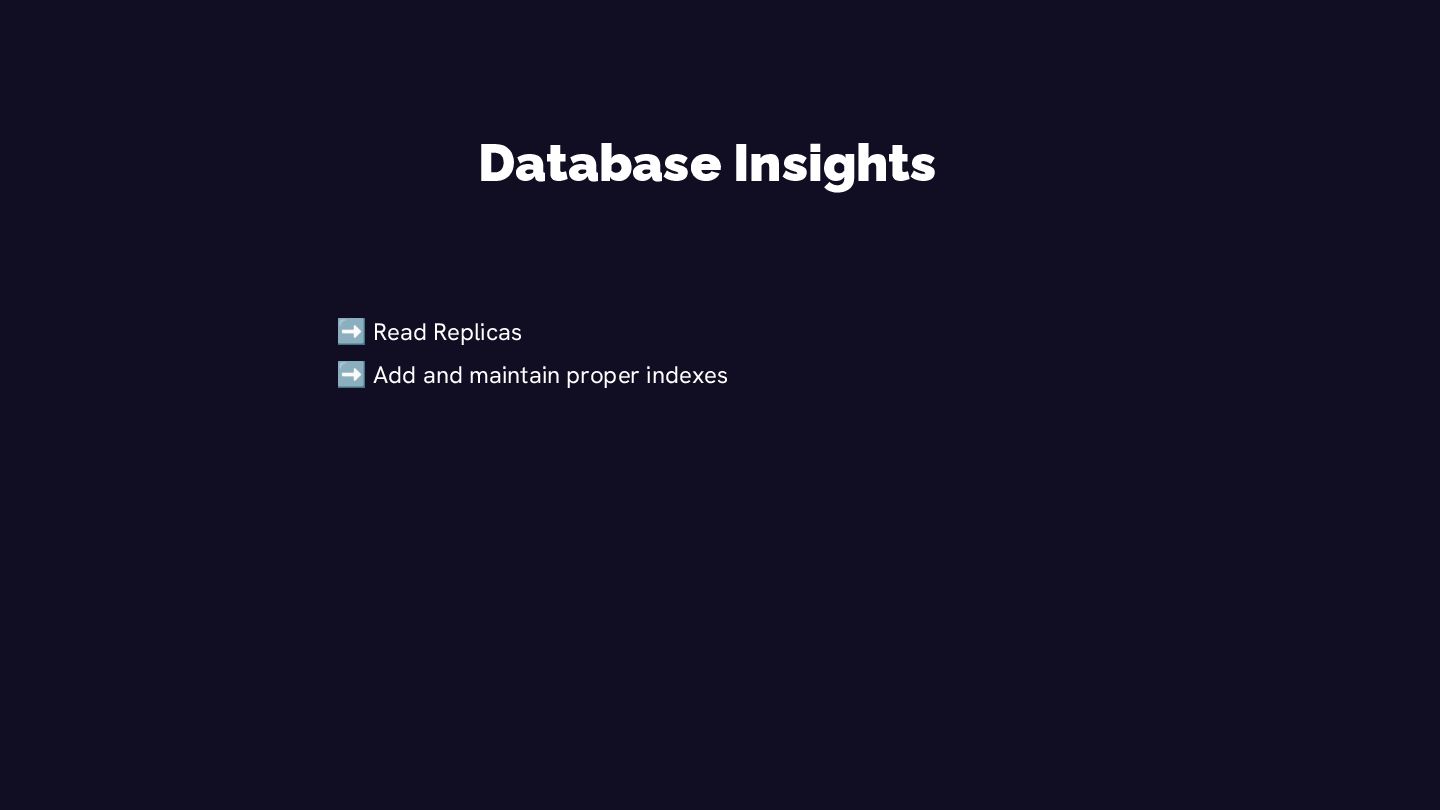 Database Insights

➡️ Read Replicas
➡️ Add and maintain proper indexes